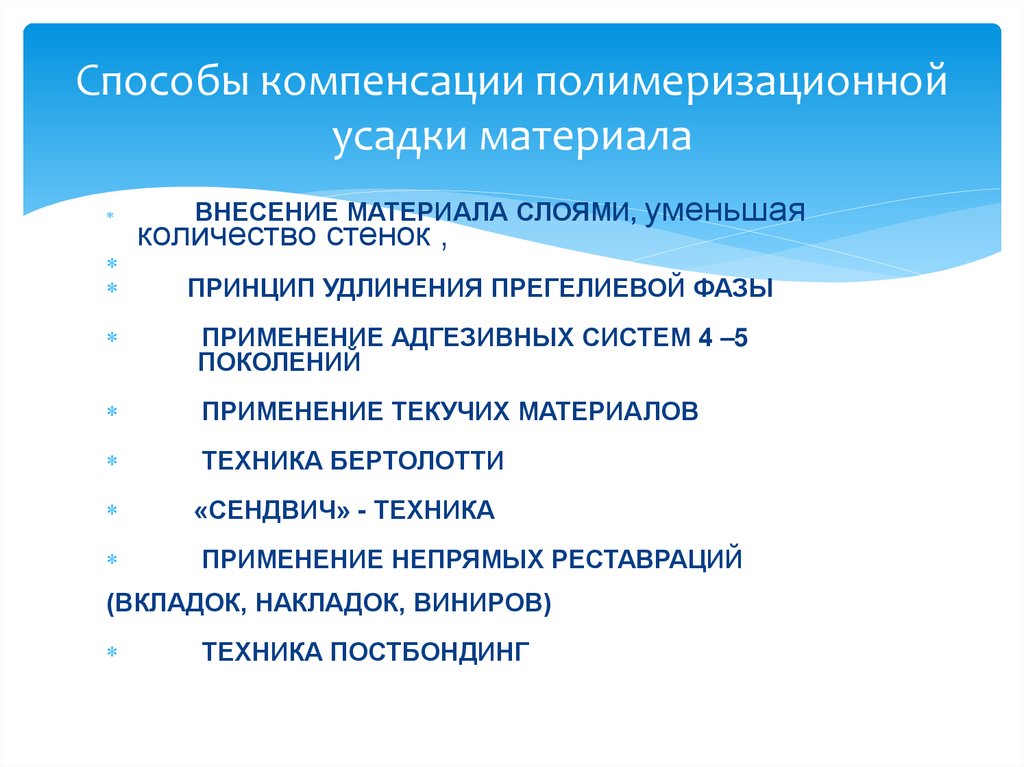 Способы компенсации полимеризационной усадки материала

* ВНЕСЕНИЕ МАТЕРИАЛА СЛОЯМИ, уменьшая количество стенок ,
*
* ПРИНЦИП УДЛИНЕНИЯ ПРЕГЕЛИЕВОЙ ФАЗЫ
* ПРИМЕНЕНИЕ АДГЕЗИВНЫХ СИСТЕМ 4 –5 ПОКОЛЕНИЙ
* ПРИМЕНЕНИЕ ТЕКУЧИХ МАТЕРИАЛОВ
* ТЕХНИКА БЕРТОЛОТТИ
* «СЕНДВИЧ» - ТЕХНИКА
* ПРИМЕНЕНИЕ НЕПРЯМЫХ РЕСТАВРАЦИЙ

(ВКЛАДОК, НАКЛАДОК, ВИНИРОВ)
* ТЕХНИКА ПОСТБОНДИНГ